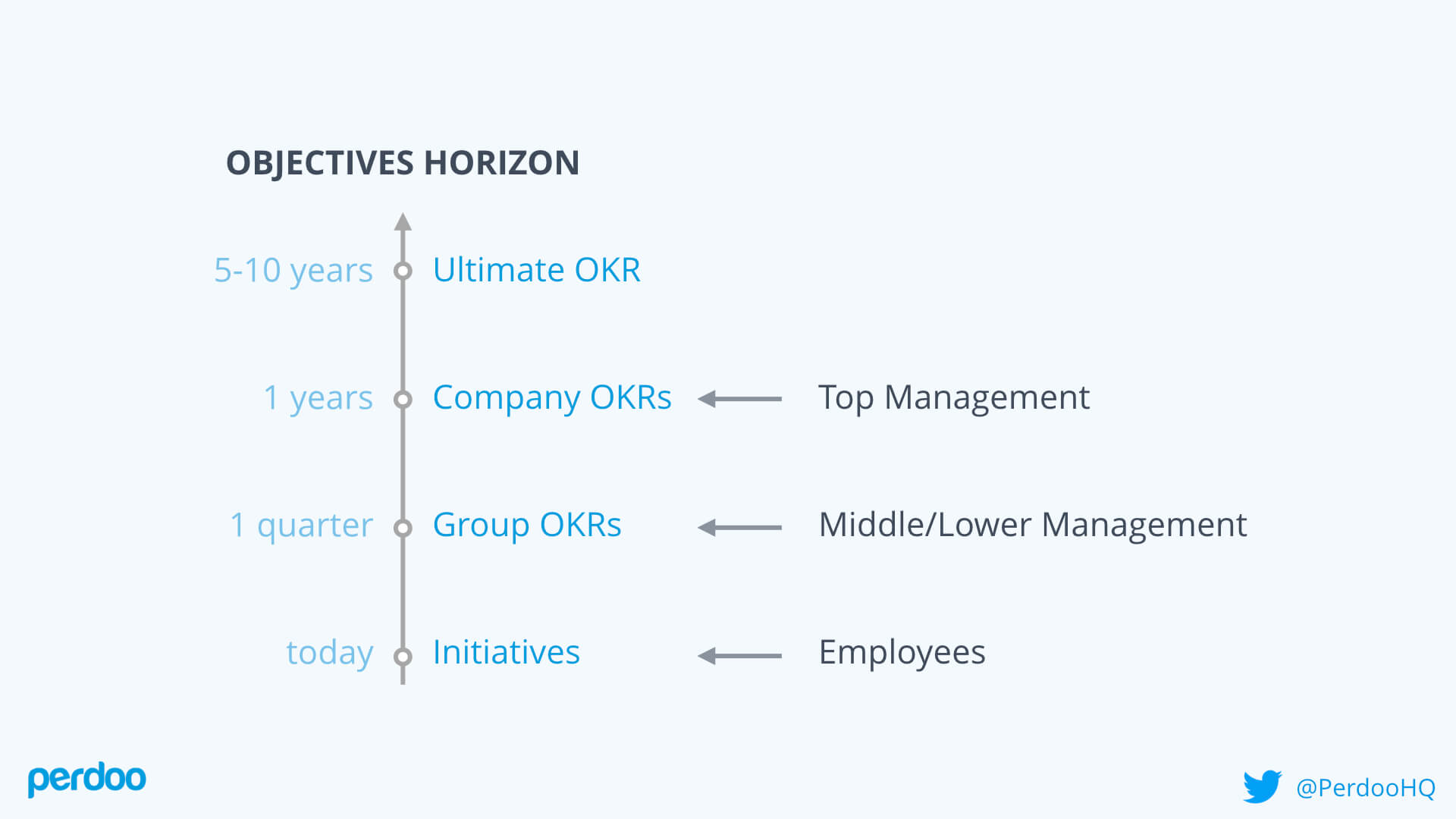 OBJECTIVES HORIZON

5-10 years Ultimate OKR

1 years Company OKRs Top Management

1 quarter Group OKRs Middle/Lower Management

today Initiatives Employees

perdoo

@PerdooHQ